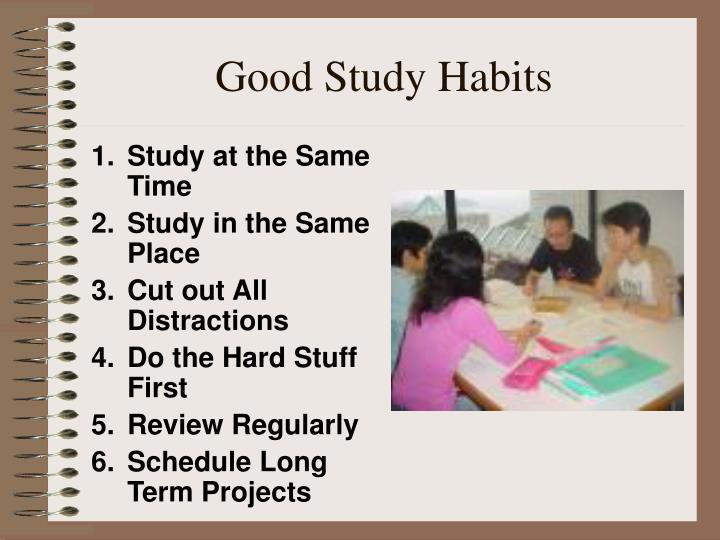 Good Study Habits

1. Study at the Same Time
2. Study in the Same Place
3. Cut out All Distractions
4. Do the Hard Stuff First
5. Review Regularly
6. Schedule Long Term Projects